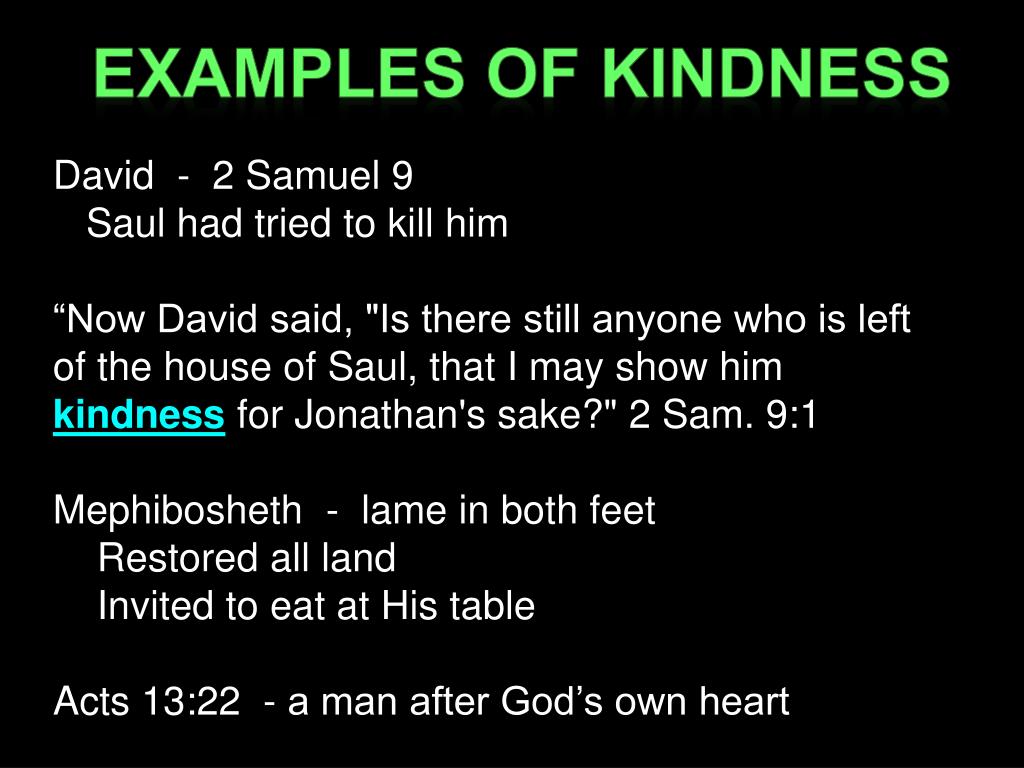 EXAMPLES OF KINDNESS

David - 2 Samuel 9
Saul had tried to kill him

“Now David said, "Is there still anyone who is left of the house of Saul, that I may show him kindness for Jonathan's sake?" 2 Sam. 9:1

Mephibosheth - lame in both feet
Restored all land
Invited to eat at His table

Acts 13:22 - a man after God’s own heart